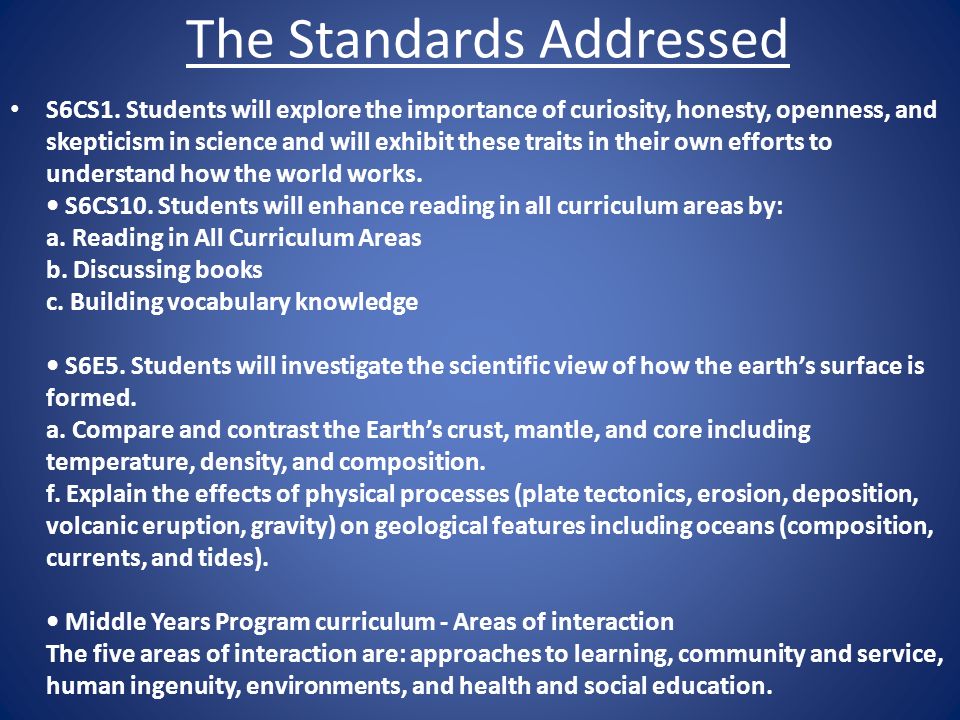 The Standards Addressed

• S6CS1. Students will explore the importance of curiosity, honesty, openness, and skepticism in science and will exhibit these traits in their own efforts to understand how the world works.
• S6CS10. Students will enhance reading in all curriculum areas by:
a. Reading in All Curriculum Areas
b. Discussing books
c. Building vocabulary knowledge

• S6E5. Students will investigate the scientific view of how the earth's surface is formed.
a. Compare and contrast the Earth's crust, mantle, and core including temperature, density, and composition.
f. Explain the effects of physical processes (plate tectonics, erosion, deposition, volcanic eruption, gravity) on geological features including oceans (composition, currents, and tides).

• Middle Years Program curriculum - Areas of interaction
The five areas of interaction are: approaches to learning, community and service, human ingenuity, environments, and health and social education.